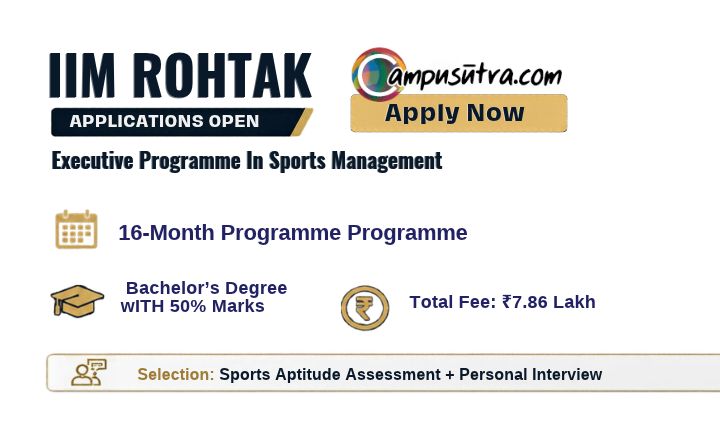 IIM ROHTAK

APPLICATIONS OPEN

Campusūtra.com

Apply Now

Executive Programme In Sports Management

16-Month Programme Programme

Bachelor's Degree wITH 50% Marks

Total Fee: ₹7.86 Lakh

Selection: Sports Aptitude Assessment + Personal Interview